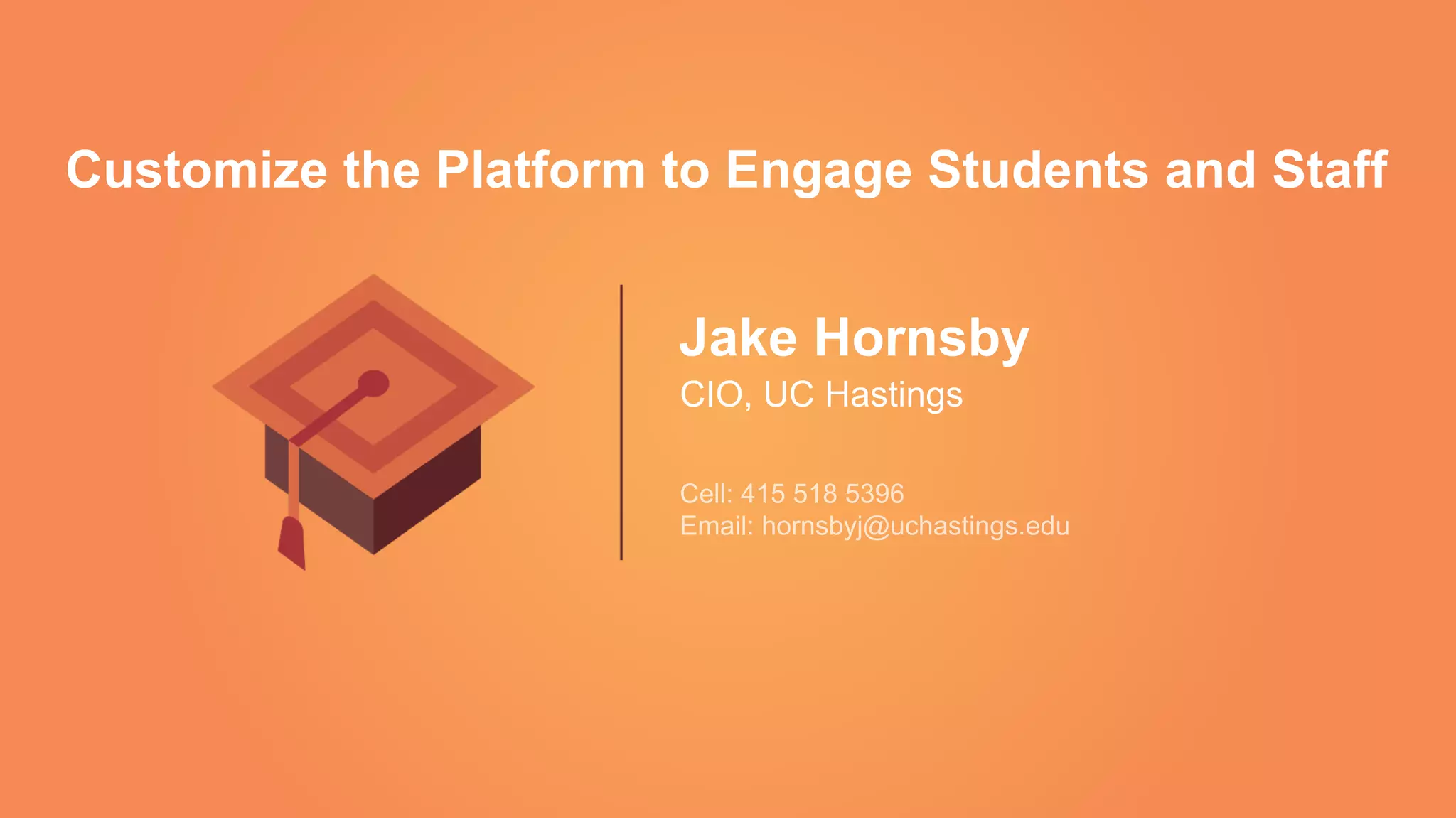 Customize the Platform to Engage Students and Staff

Jake Hornsby
CIO, UC Hastings

Cell: 415 518 5396
Email: hornsbyj@uchastings.edu